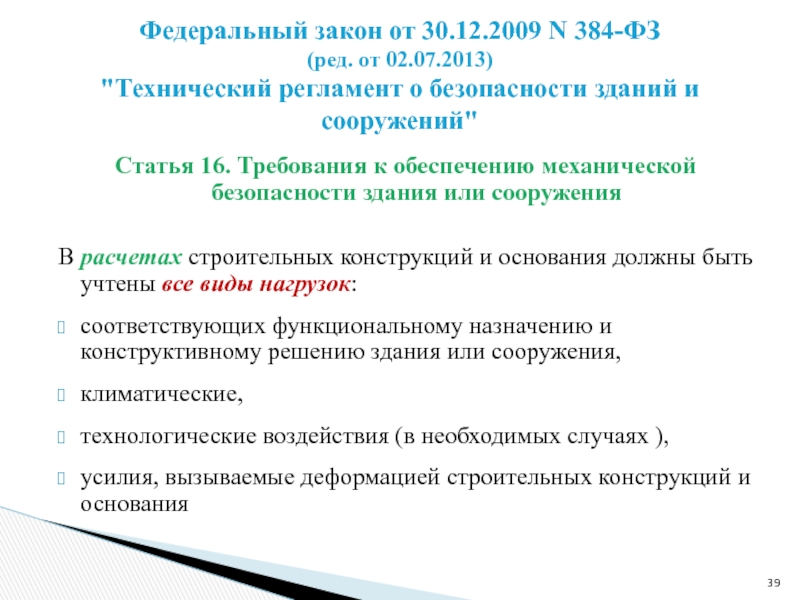 Федеральный закон от 30.12.2009 N 384-ФЗ
(ред. от 02.07.2013)
"Технический регламент о безопасности зданий и сооружений"

Статья 16. Требования к обеспечению механической безопасности здания или сооружения

В расчетах строительных конструкций и основания должны быть учтены все виды нагрузок:

соответствующих функциональному назначению и конструктивному решению здания или сооружения,

климатические,

технологические воздействия (в необходимых случаях ),

усилия, вызываемые деформацией строительных конструкций и основания

39